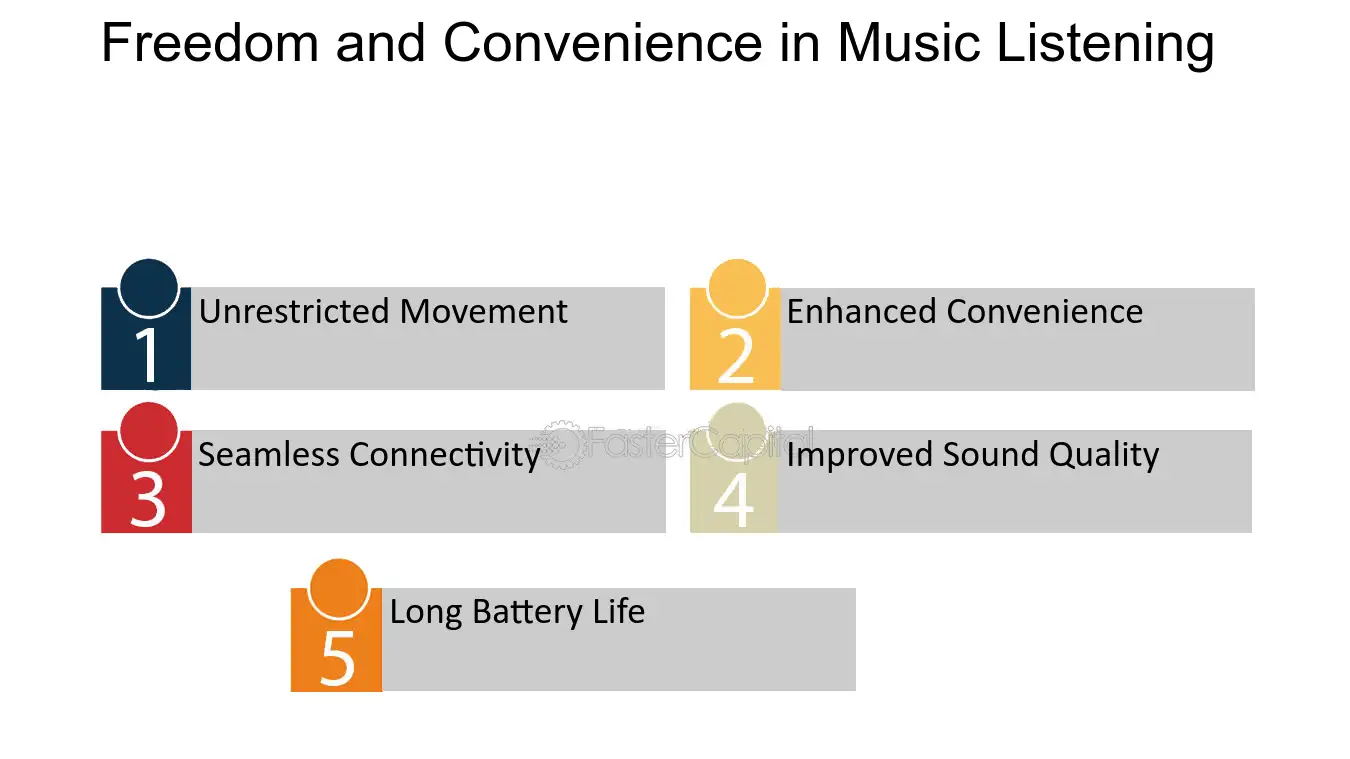 Freedom and Convenience in Music Listening

1
Unrestricted Movement

2
Enhanced Convenience

3
Seamless Connectivity

4
Improved Sound Quality

5
Long Battery Life

FasterCapital